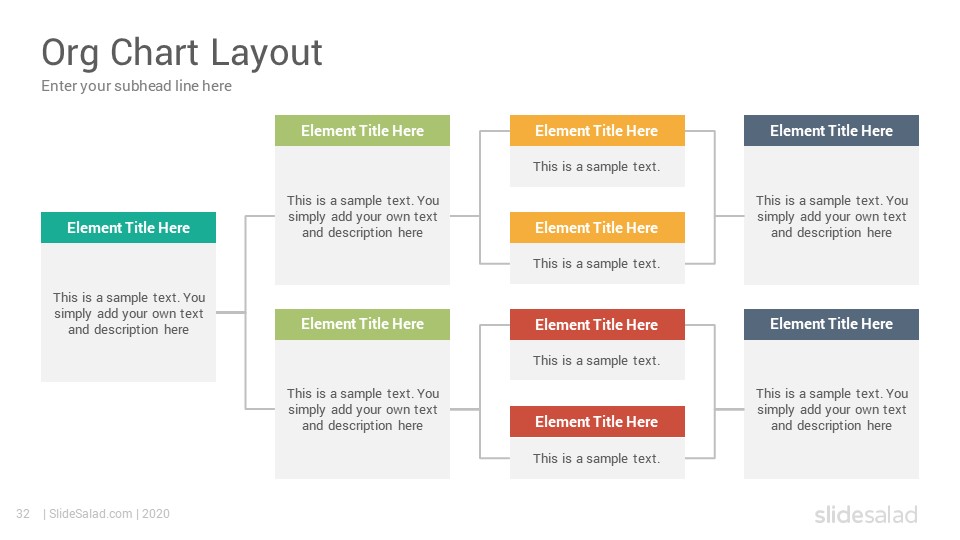 Org Chart Layout

Enter your subhead line here

Element Title Here

This is a sample text. You simply add your own text and description here

Element Title Here

This is a sample text. You simply add your own text and description here

Element Title Here

This is a sample text. You simply add your own text and description here

Element Title Here

This is a sample text.

Element Title Here

This is a sample text.

Element Title Here

This is a sample text.

Element Title Here

This is a sample text.

Element Title Here

This is a sample text. You simply add your own text and description here

Element Title Here

This is a sample text. You simply add your own text and description here

32 | SlideSalad.com | 2020

slidesalad